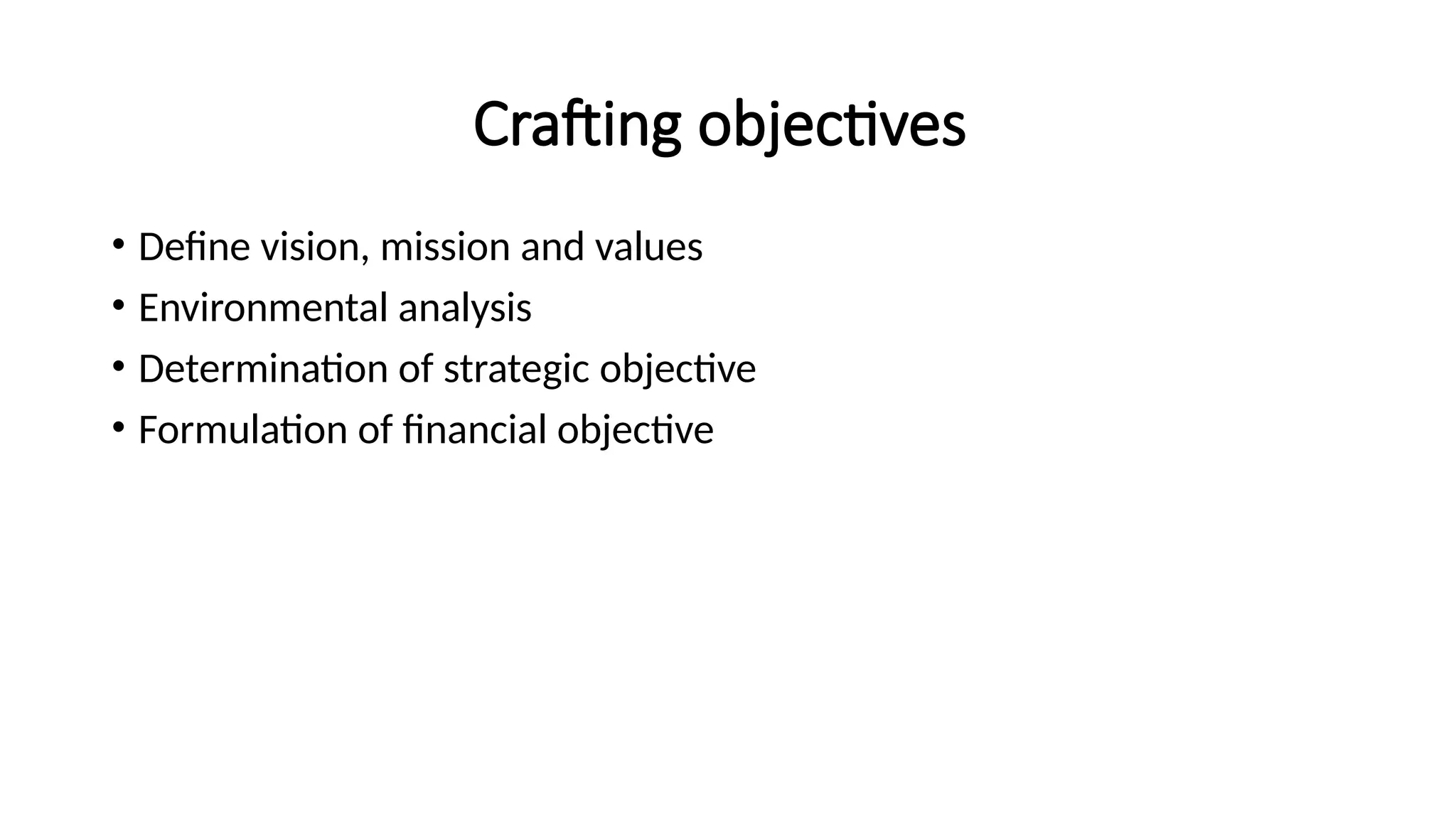 Crafting objectives

• Define vision, mission and values
• Environmental analysis
• Determination of strategic objective
• Formulation of financial objective